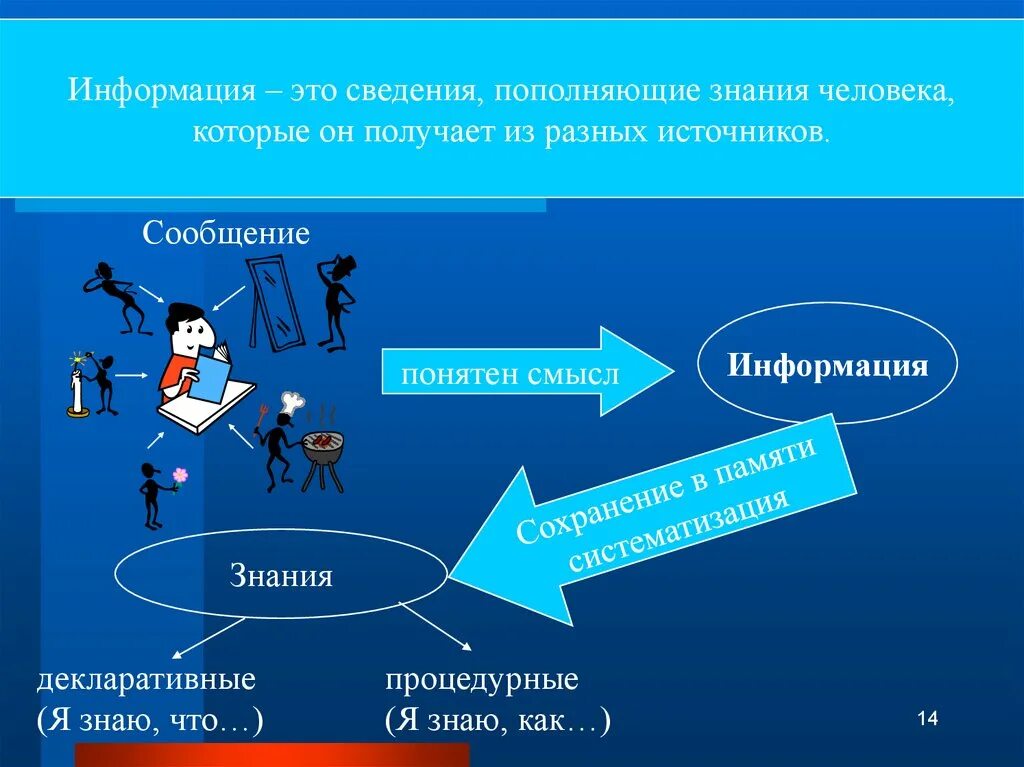 Информация – это сведения, пополняющие знания человека, которые он получает из разных источников.

Сообщение

понятен смысл

Информация

Сохранение в памяти систематизация

Знания

декларативные
(Я знаю, что…)

процедурные
(Я знаю, как…)

14